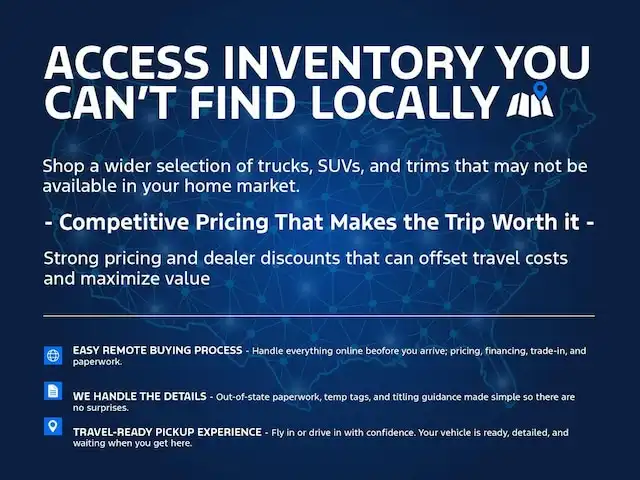 ACCESS INVENTORY YOU CAN'T FIND LOCALLY

Shop a wider selection of trucks, SUVs, and trims that may not be available in your home market.

- Competitive Pricing That Makes the Trip Worth it -

Strong pricing and dealer discounts that can offset travel costs and maximize value

EASY REMOTE BUYING PROCESS - Handle everything online beofore you arrive; pricing, financing, trade-in, and paperwork.

WE HANDLE THE DETAILS - Out-of-state paperwork, temp tags, and titling guidance made simple so there are no surprises.

TRAVEL-READY PICKUP EXPERIENCE - Fly in or drive in with confidence. Your vehicle is ready, detailed, and waiting when you get here.